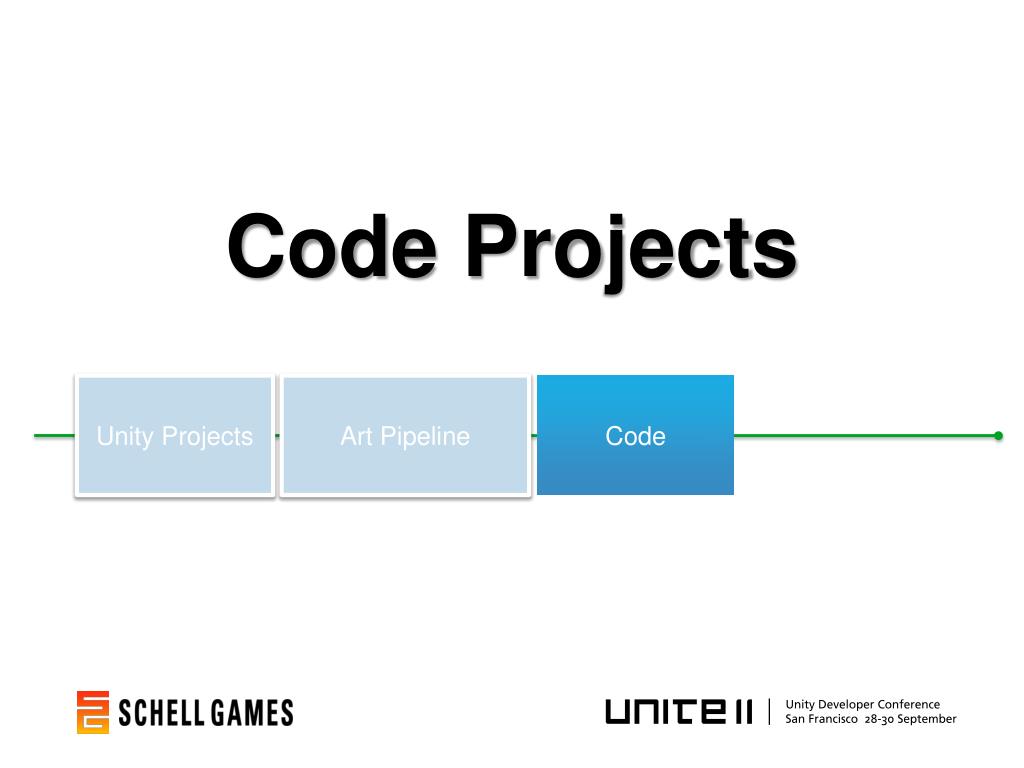 Code Projects

Unity Projects

Art Pipeline

Code

SCHELL GAMES

UNITE 11

Unity Developer Conference
San Francisco 28-30 September